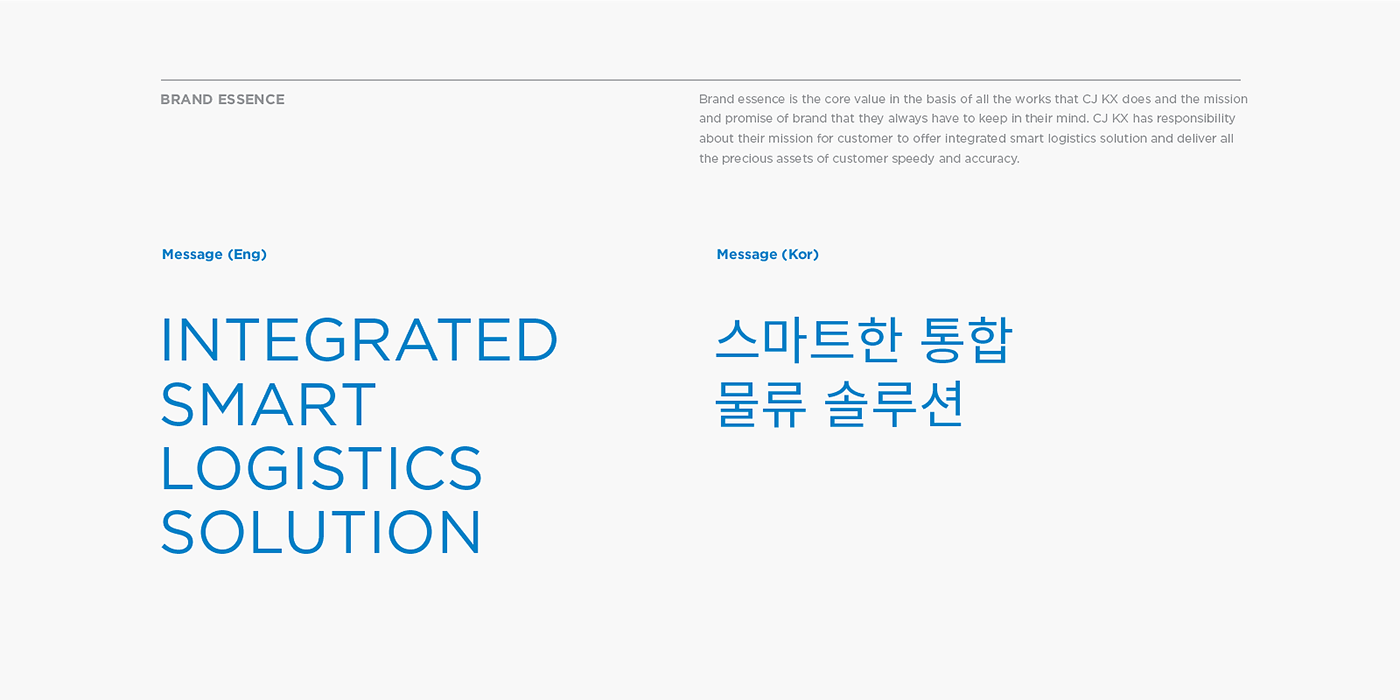 BRAND ESSENCE

Brand essence is the core value in the basis of all the works that CJ KX does and the mission and promise of brand that they always have to keep in their mind. CJ KX has responsibility about their mission for customer to offer integrated smart logistics solution and deliver all the precious assets of customer speedy and accuracy.

Message (Eng)

INTEGRATED SMART LOGISTICS SOLUTION

Message (Kor)

스마트한 통합 물류 솔루션